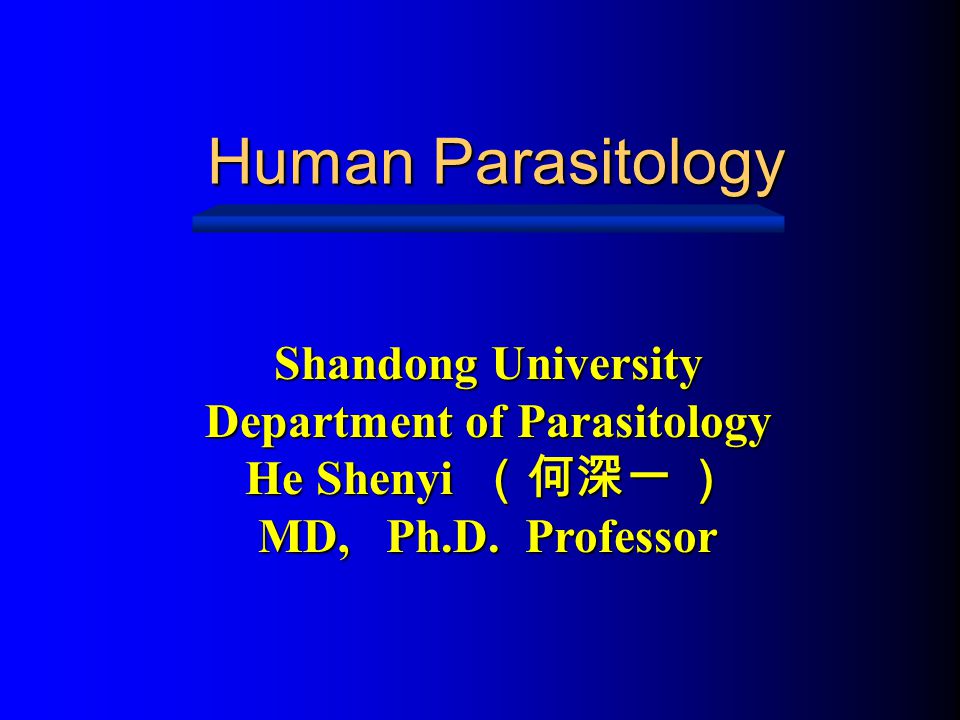 Human Parasitology

Shandong University
Department of Parasitology
He Shenyi （何深一）
MD, Ph.D. Professor